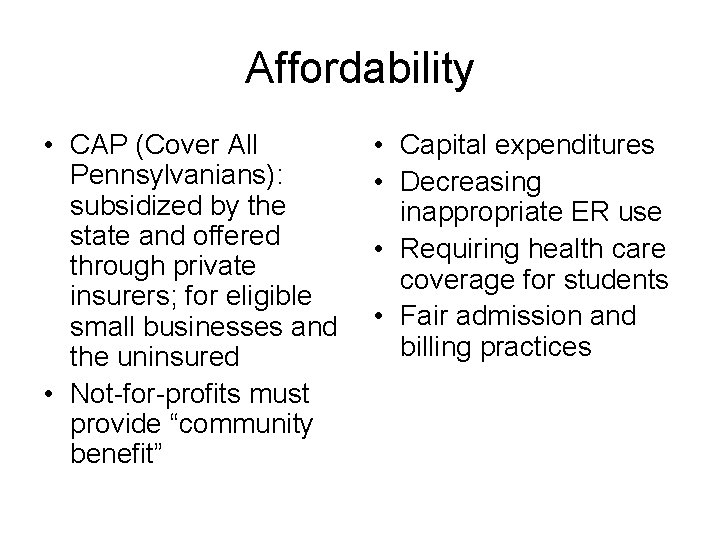 Affordability

• CAP (Cover All Pennsylvanians): subsidized by the state and offered through private insurers; for eligible small businesses and the uninsured
• Not-for-profits must provide “community benefit”

• Capital expenditures
• Decreasing inappropriate ER use
• Requiring health care coverage for students
• Fair admission and billing practices